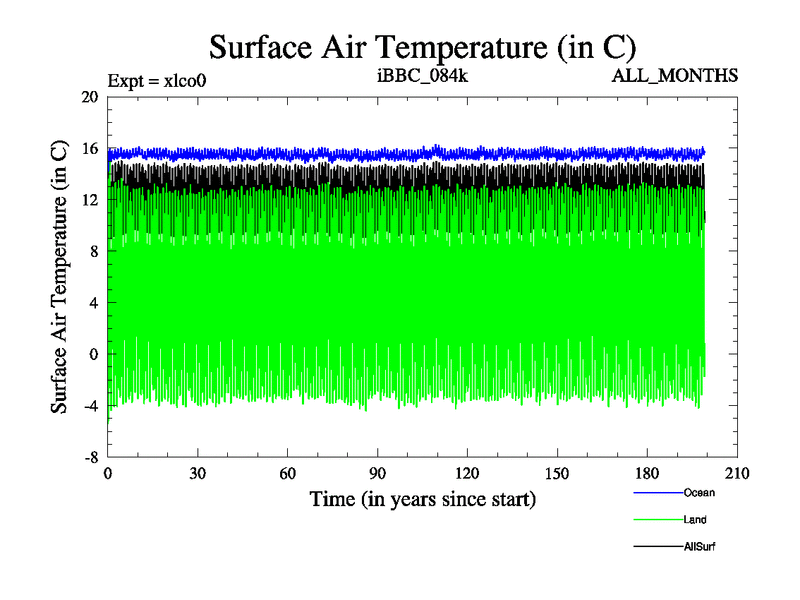 Surface Air Temperature (in C)

Expt = xlco0

iBBC_084k

ALL_MONTHS

Surface Air Temperature (in C)

20
16
12
8
4
0
-4
-8

0 30 60 90 120 150 180 210

Time (in years since start)

Ocean
Land
AllSurf